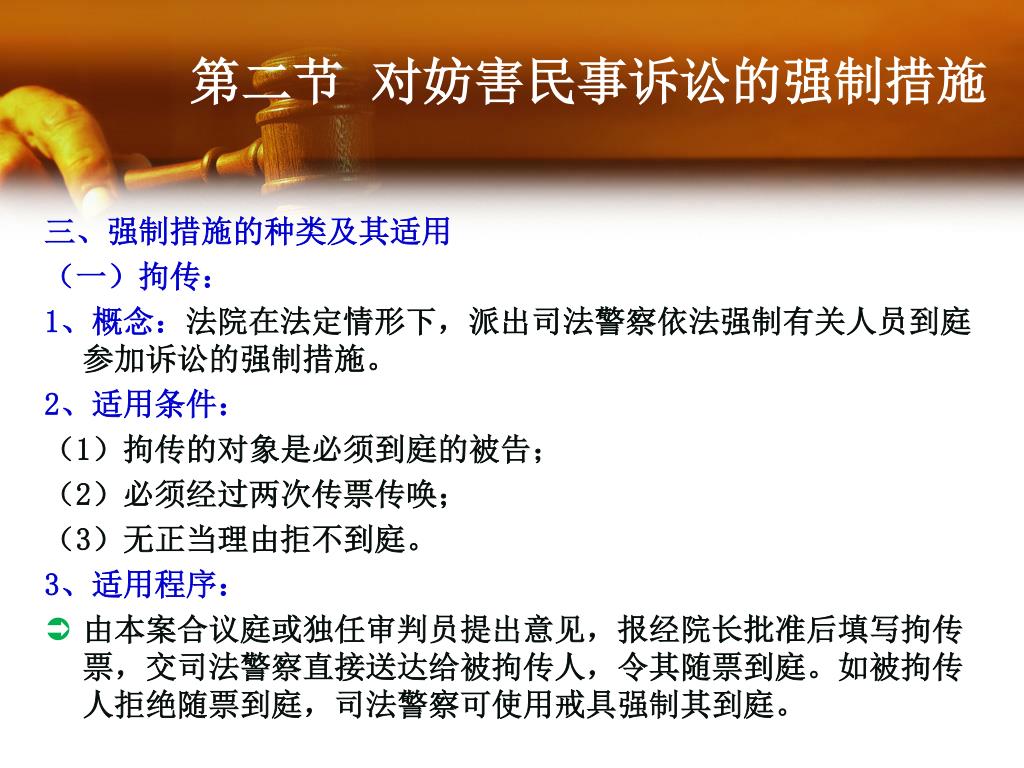 第二节 对妨害民事诉讼的强制措施

三、强制措施的种类及其适用

（一）拘传：

1、概念：法院在法定情形下，派出司法警察依法强制有关人员到庭参加诉讼的强制措施。

2、适用条件：

（1）拘传的对象是必须到庭的被告；

（2）必须经过两次传票传唤；

（3）无正当理由拒不到庭。

3、适用程序：

由本案合议庭或独任审判员提出意见，报经院长批准后填写拘传票，交司法警察直接送达给被拘传人，令其随票到庭。如被拘传人拒绝随票到庭，司法警察可使用戒具强制其到庭。